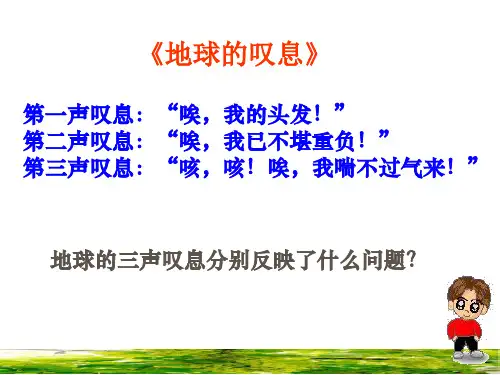 《地球的叹息》

第一声叹息：“唉，我的头发！”
第二声叹息：“唉，我已不堪重负！”
第三声叹息：“咳，咳！唉，我喘不过气来！”

地球的三声叹息分别反映了什么问题?